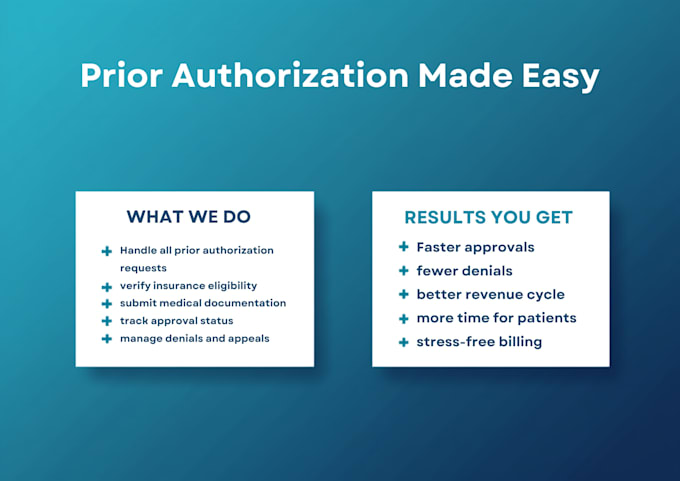 Prior Authorization Made Easy

WHAT WE DO

+ Handle all prior authorization requests
+ verify insurance eligibility
+ submit medical documentation
+ track approval status
+ manage denials and appeals

RESULTS YOU GET

+ Faster approvals
+ fewer denials
+ better revenue cycle
+ more time for patients
+ stress-free billing